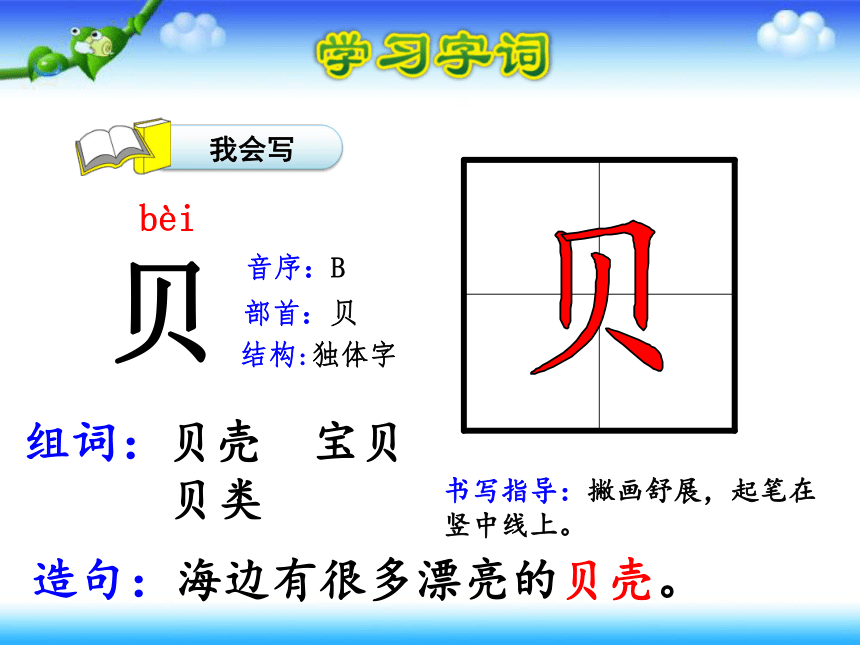 学习字词

我会写

bèi

贝

音序：B

部首：贝

结构:独体字

贝

组词：贝壳　宝贝
贝类

书写指导：撇画舒展，起笔在竖中线上。

造句：海边有很多漂亮的贝壳。